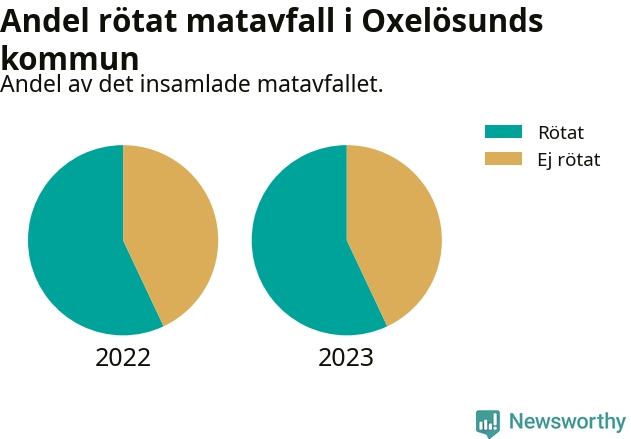 Andel rötat matavfall i Oxelösunds kommun

Andel av det insamlade matavfallet.

Rötat
Ej rötat

2022

2023

Newsworthy